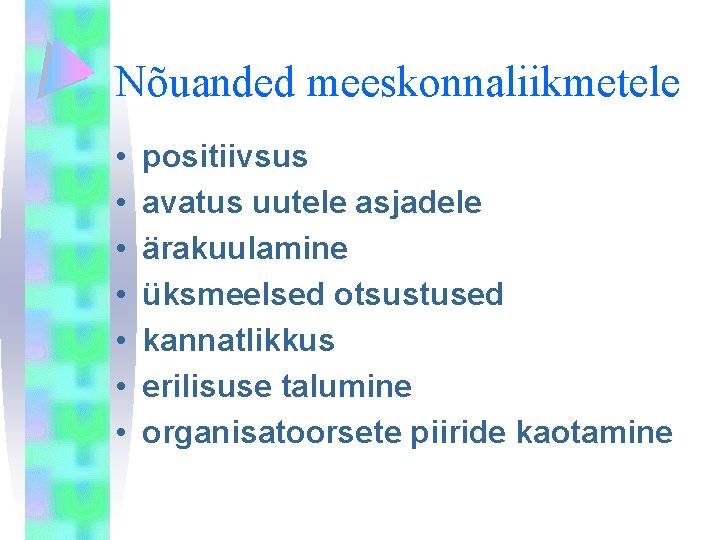 Nõuanded meeskonnaliikmetele

• positiivsus
• avatus uutele asjadele
• ärakuulamine
• üksmeelsed otsustused
• kannatlikkus
• erilisuse talumine
• organisatoorsete piiride kaotamine